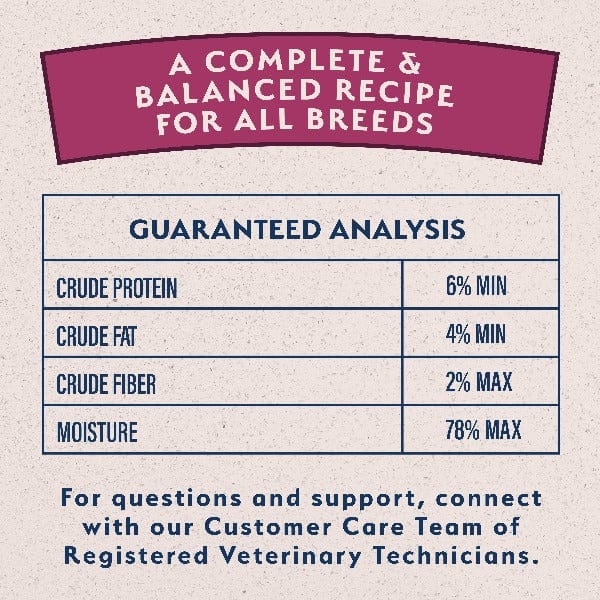 A COMPLETE & BALANCED RECIPE FOR ALL BREEDS

| GUARANTEED ANALYSIS | |
|---|---|
| CRUDE PROTEIN | 6% MIN |
| CRUDE FAT | 4% MIN |
| CRUDE FIBER | 2% MAX |
| MOISTURE | 78% MAX |

For questions and support, connect with our Customer Care Team of Registered Veterinary Technicians.